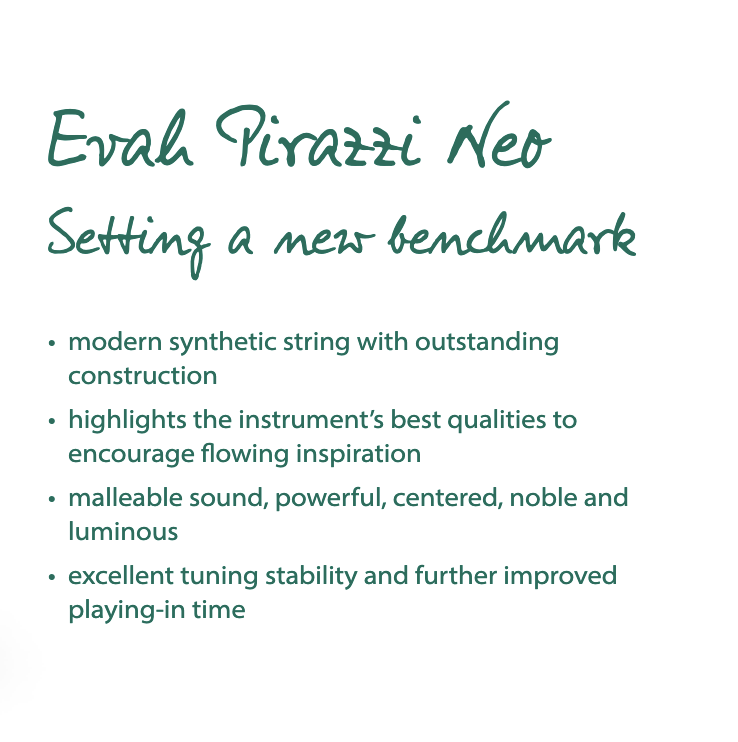 Evah Pirazzi Neo
Setting a new benchmark

• modern synthetic string with outstanding construction
• highlights the instrument's best qualities to encourage flowing inspiration
• malleable sound, powerful, centered, noble and luminous
• excellent tuning stability and further improved playing-in time